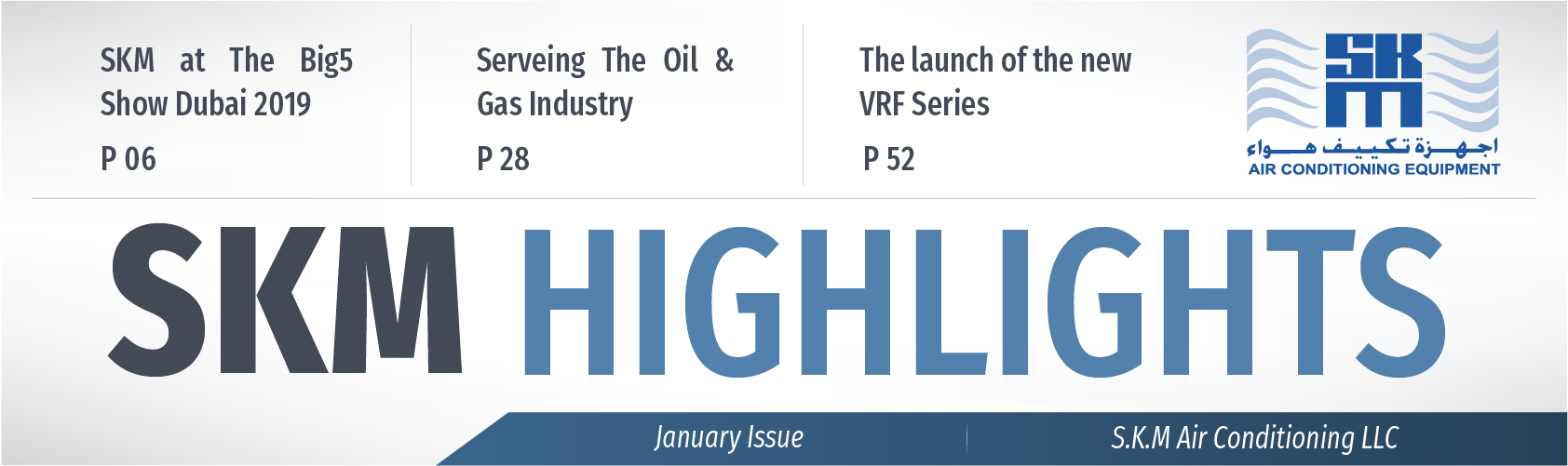 SKM at The Big5 Show Dubai 2019

P 06

Serveing The Oil & Gas Industry

P 28

The launch of the new VRF Series

P 52

SKM

اجهزة تكييف هواء

AIR CONDITIONING EQUIPMENT

SKM HIGHLIGHTS

January Issue

S.K.M Air Conditioning LLC